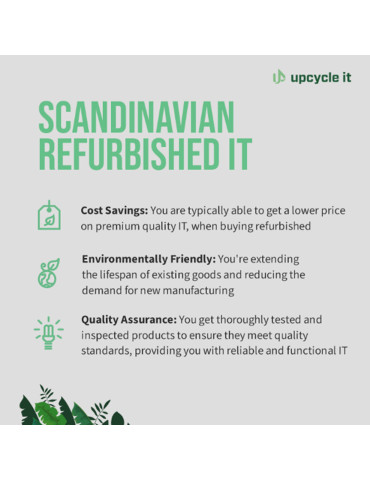 upcycle it

SCANDINAVIAN REFURBISHED IT

Cost Savings: You are typically able to get a lower price on premium quality IT, when buying refurbished

Environmentally Friendly: You're extending the lifespan of existing goods and reducing the demand for new manufacturing

Quality Assurance: You get thoroughly tested and inspected products to ensure they meet quality standards, providing you with reliable and functional IT